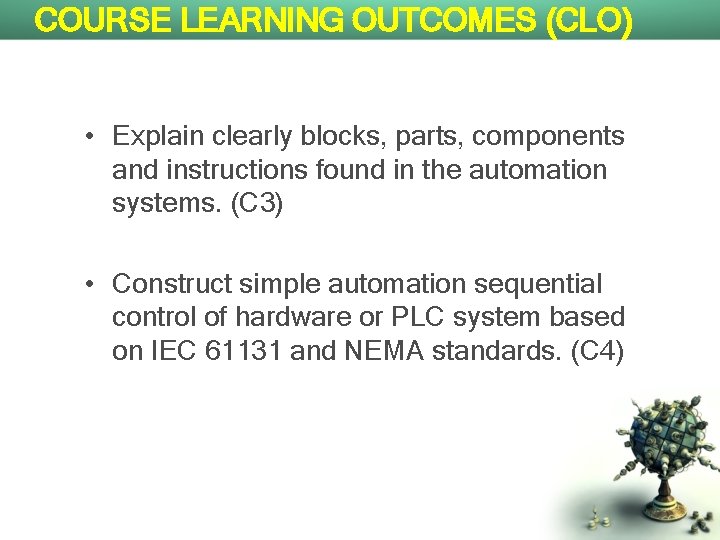 COURSE LEARNING OUTCOMES (CLO)

• Explain clearly blocks, parts, components and instructions found in the automation systems. (C3)

• Construct simple automation sequential control of hardware or PLC system based on IEC 61131 and NEMA standards. (C4)